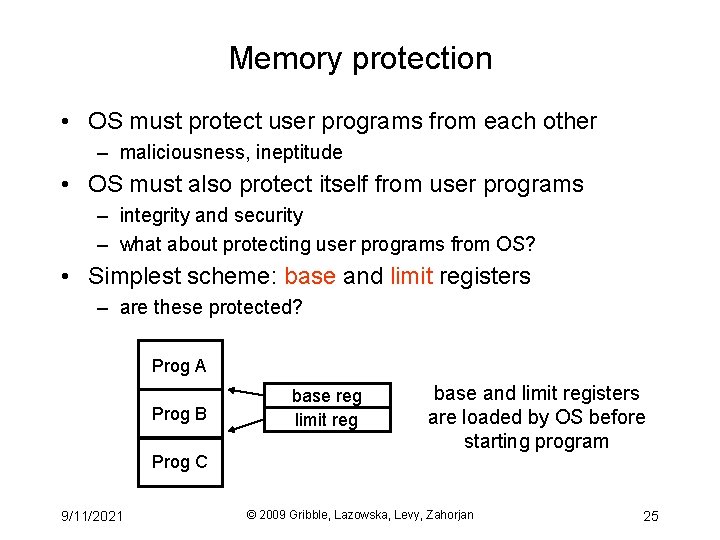 Memory protection

• OS must protect user programs from each other
 – maliciousness, ineptitude
• OS must also protect itself from user programs
 – integrity and security
 – what about protecting user programs from OS?
• Simplest scheme: base and limit registers
 – are these protected?

Prog A
Prog B
Prog C

base reg
limit reg

base and limit registers are loaded by OS before starting program

9/11/2021

© 2009 Gribble, Lazowska, Levy, Zahorjan

25